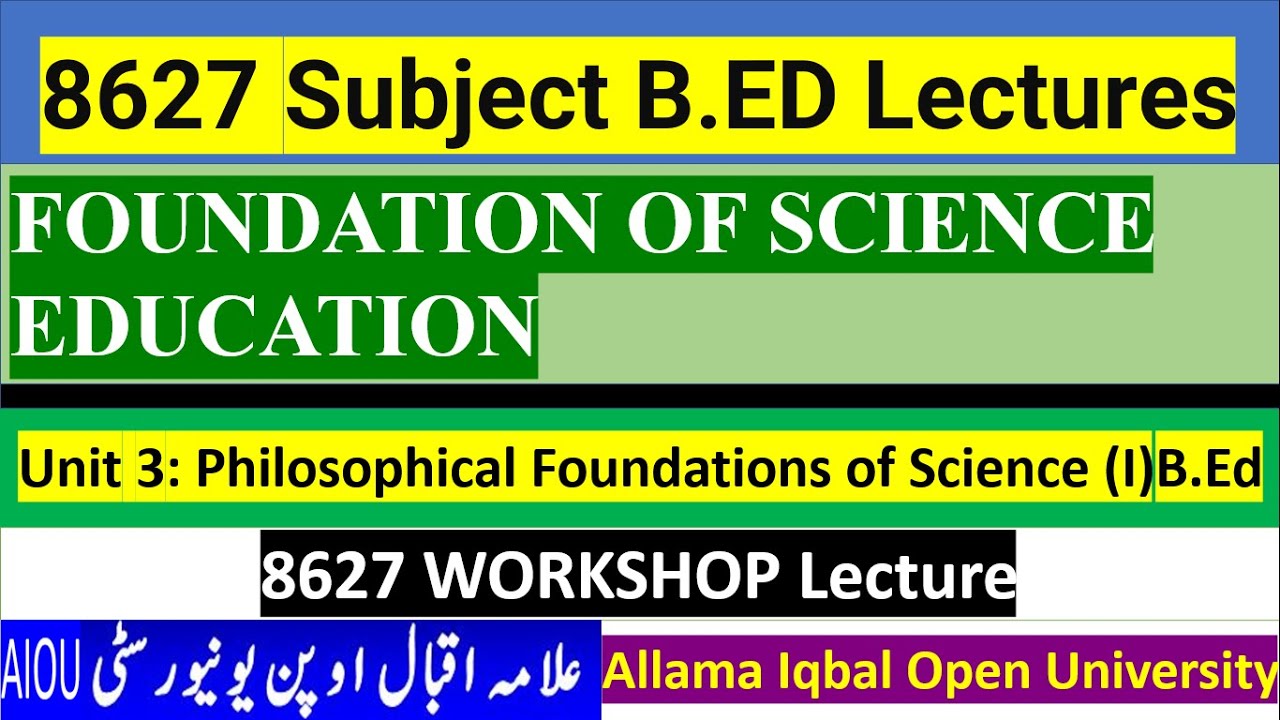 8627 Subject B.ED Lectures

FOUNDATION OF SCIENCE EDUCATION

Unit 3: Philosophical Foundations of Science (I)B.Ed

8627 WORKSHOP Lecture

AIOU علامہ اقبال اوپن یونیورسٹی

Allama Iqbal Open University